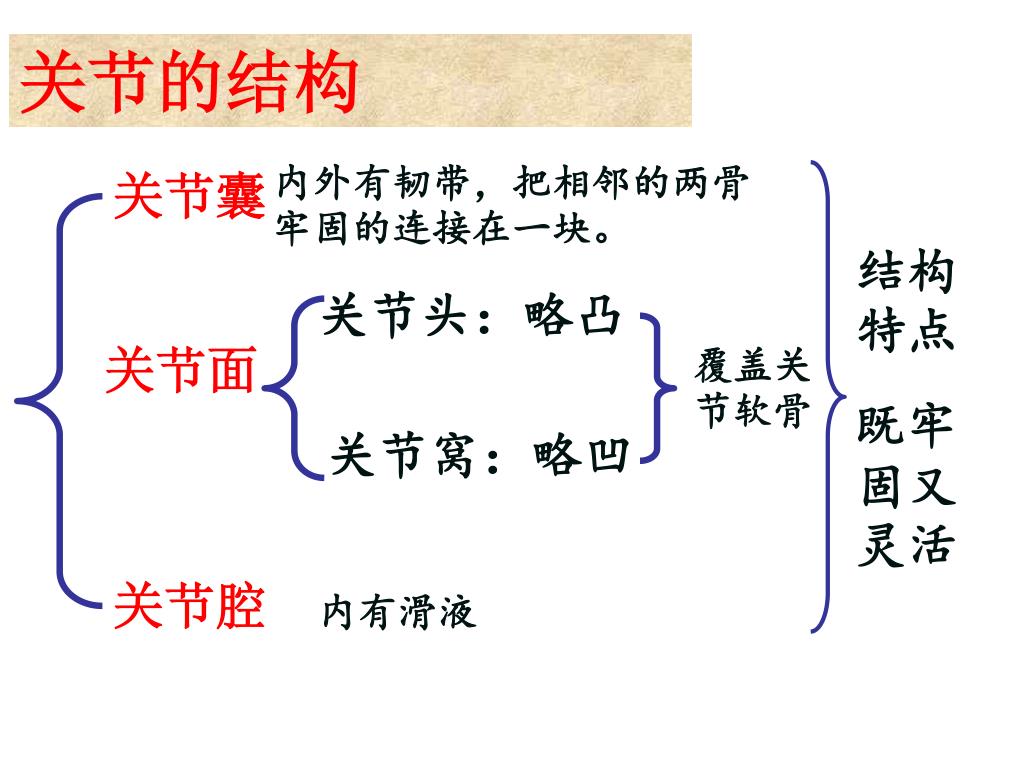 关节的结构

关节囊 内外有韧带，把相邻的两骨牢固的连接在一块。

关节面

关节头：略凸

关节窝：略凹

覆盖关节软骨

关节腔 内有滑液

结构特点

既牢固又灵活